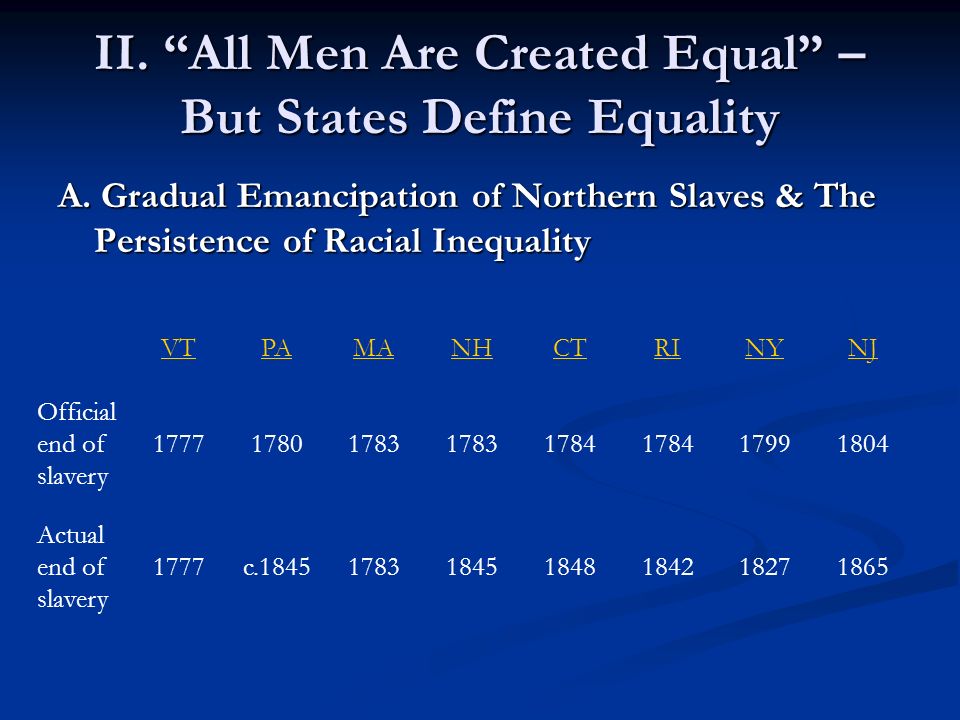 II. “All Men Are Created Equal” – But States Define Equality

A. Gradual Emancipation of Northern Slaves & The Persistence of Racial Inequality

| | VT | PA | MA | NH | CT | RI | NY | NJ |
|---|---|---|---|---|---|---|---|---|
| Official end of slavery | 1777 | 1780 | 1783 | 1783 | 1784 | 1784 | 1799 | 1804 |
| Actual end of slavery | 1777 | c.1845 | 1783 | 1845 | 1848 | 1842 | 1827 | 1865 |